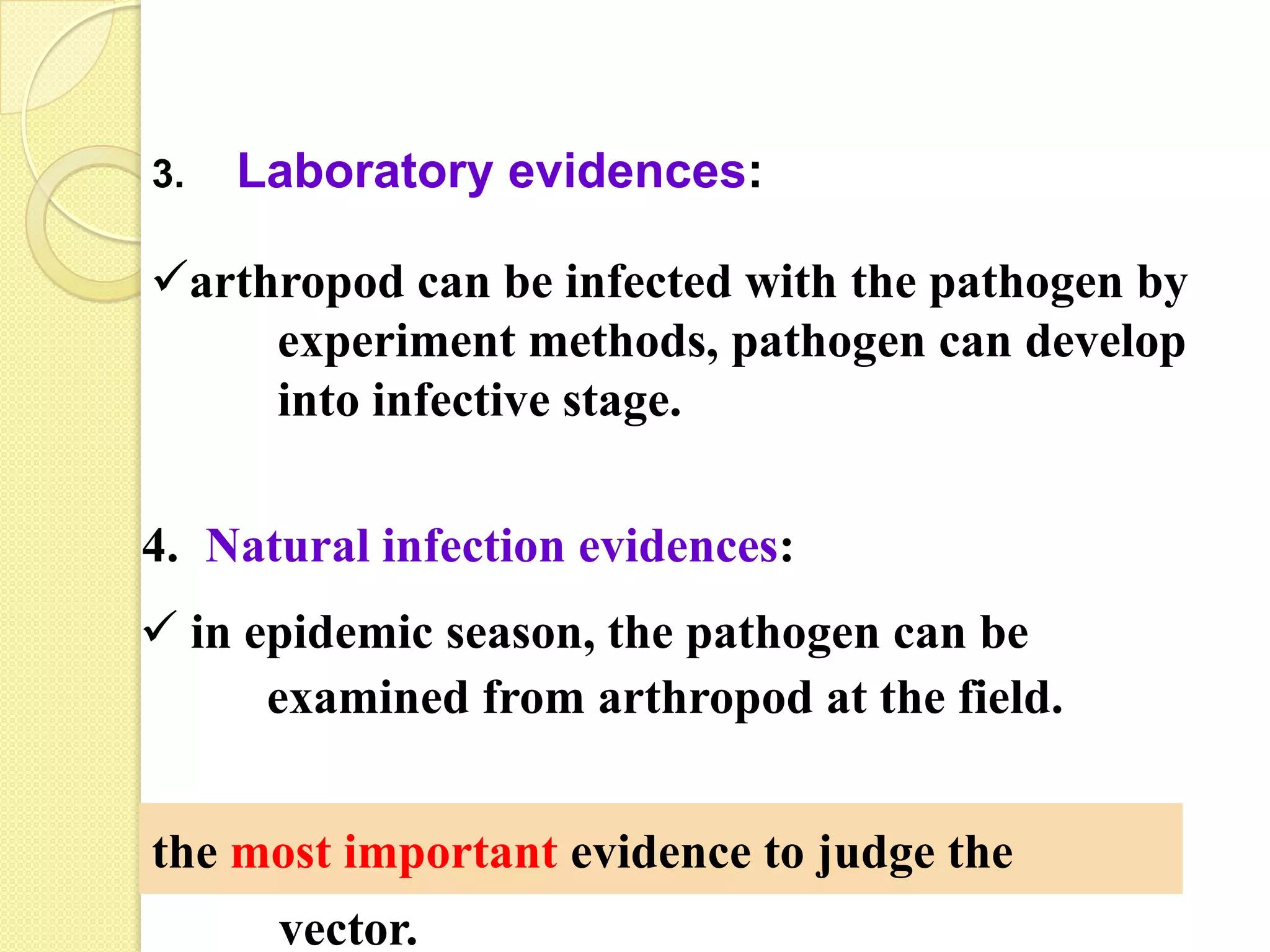 3. Laboratory evidences:

✓arthropod can be infected with the pathogen by experiment methods, pathogen can develop into infective stage.

4. Natural infection evidences:

✓ in epidemic season, the pathogen can be examined from arthropod at the field.

the most important evidence to judge the vector.